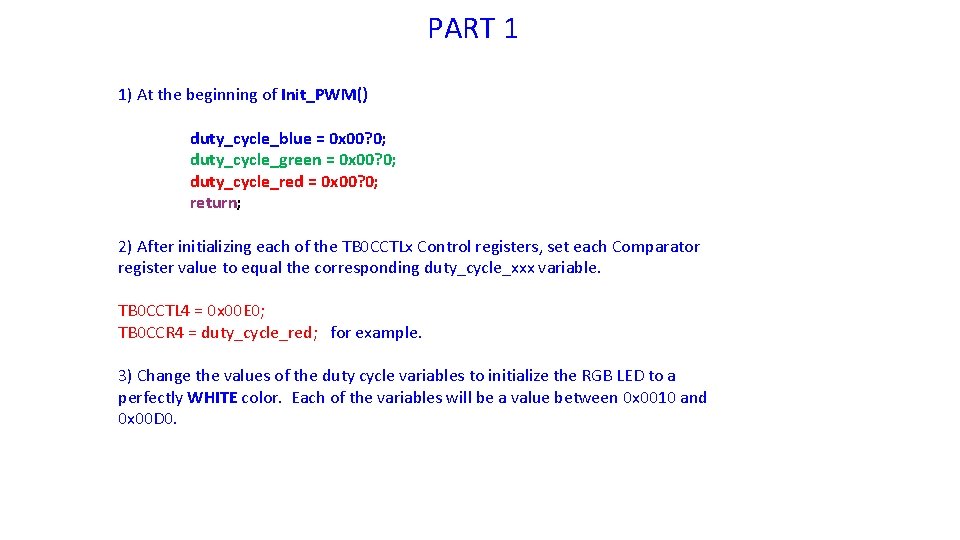 PART 1

1) At the beginning of Init_PWM()

duty_cycle_blue = 0x00?0;
duty_cycle_green = 0x00?0;
duty_cycle_red = 0x00?0;
return;

2) After initializing each of the TB0CCTLx Control registers, set each Comparator register value to equal the corresponding duty_cycle_xxx variable.

TB0CCTL4 = 0x00E0;
TB0CCR4 = duty_cycle_red;  for example.

3) Change the values of the duty cycle variables to initialize the RGB LED to a perfectly WHITE color. Each of the variables will be a value between 0x0010 and 0x00D0.